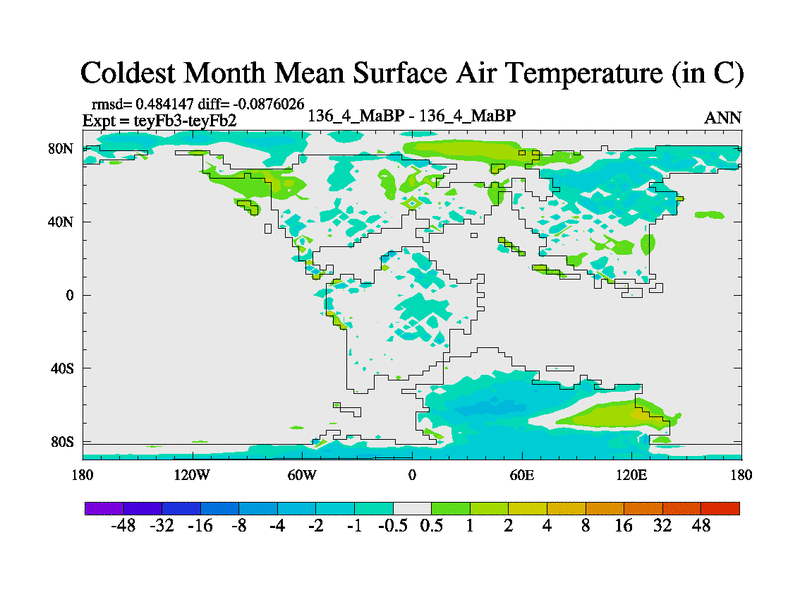 Coldest Month Mean Surface Air Temperature (in C)

rmsd= 0.484147 diff= -0.0876026
Expt = teyFb3-teyFb2

136_4_MaBP - 136_4_MaBP

ANN

80N
40N
0
40S
80S

180
120W
60W
0
60E
120E
180

-48 -32 -16 -8 -4 -2 -1 -0.5 0.5 1 2 4 8 16 32 48